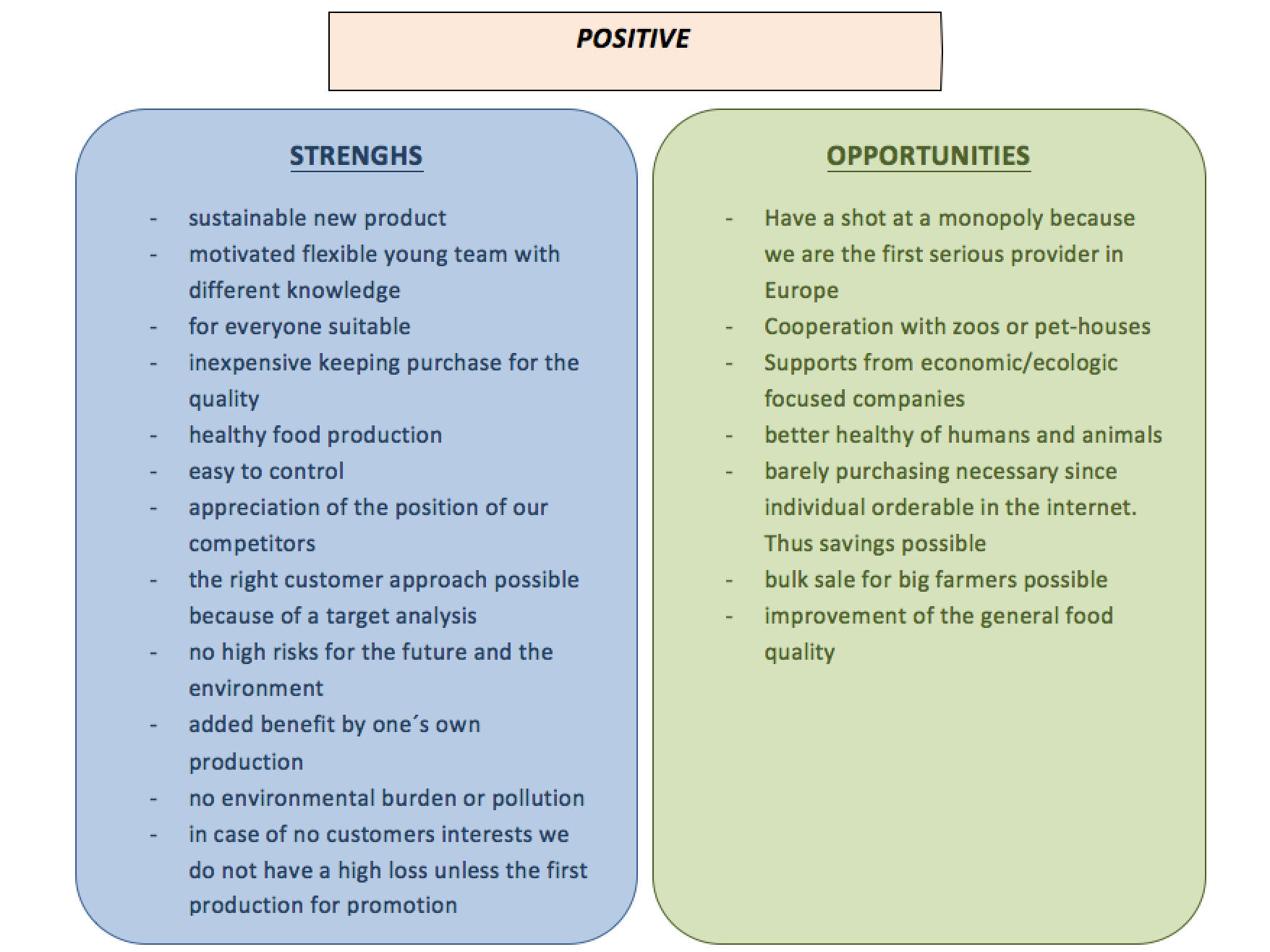 POSITIVE

STRENGHS

- sustainable new product
- motivated flexible young team with different knowledge
- for everyone suitable
- inexpensive keeping purchase for the quality
- healthy food production
- easy to control
- appreciation of the position of our competitors
- the right customer approach possible because of a target analysis
- no high risks for the future and the environment
- added benefit by one´s own production
- no environmental burden or pollution
- in case of no customers interests we do not have a high loss unless the first production for promotion

OPPORTUNITIES

- Have a shot at a monopoly because we are the first serious provider in Europe
- Cooperation with zoos or pet-houses
- Supports from economic/ecologic focused companies
- better healthy of humans and animals
- barely purchasing necessary since individual orderable in the internet. Thus savings possible
- bulk sale for big farmers possible
- improvement of the general food quality